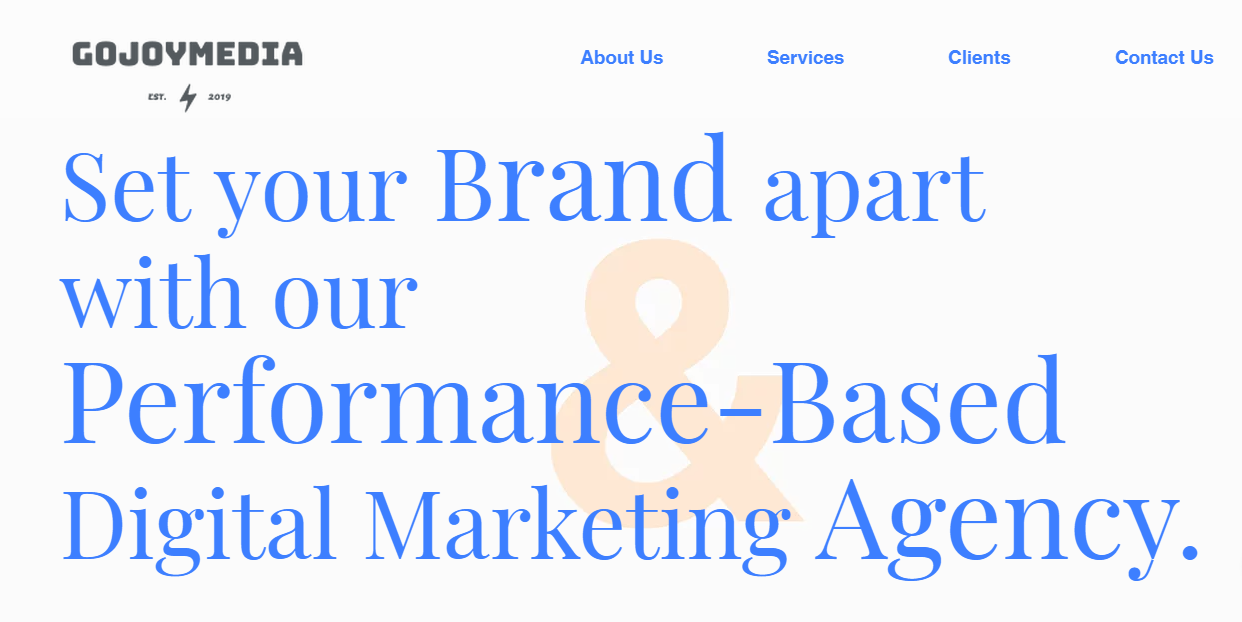 GOJOYMEDIA
EST. 2019

About Us Services Clients Contact Us

Set your Brand apart with our Performance-Based Digital Marketing Agency.

&